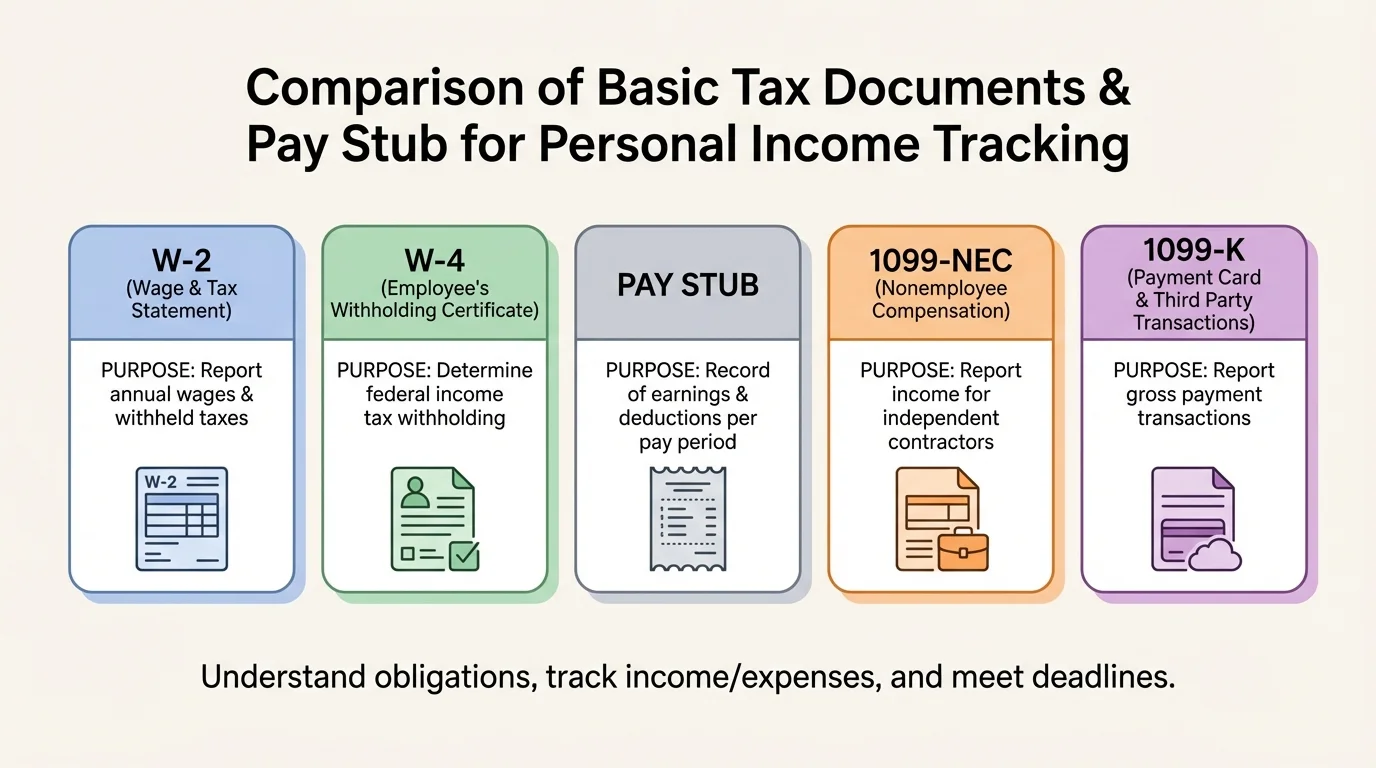 Comparison of Basic Tax Documents & Pay Stub for Personal Income Tracking

W-2
(Wage & Tax Statement)

PURPOSE: Report annual wages & withheld taxes

W-2

W-4
(Employee's Withholding Certificate)

PURPOSE: Determine federal income tax withholding

PAY STUB

PURPOSE: Record of earnings & deductions per pay period

1099-NEC
(Nonemployee Compensation)

PURPOSE: Report income for independent contractors

1099-K
(Payment Card & Third Party Transactions)

PURPOSE: Report gross payment transactions

Understand obligations, track income/expenses, and meet deadlines.